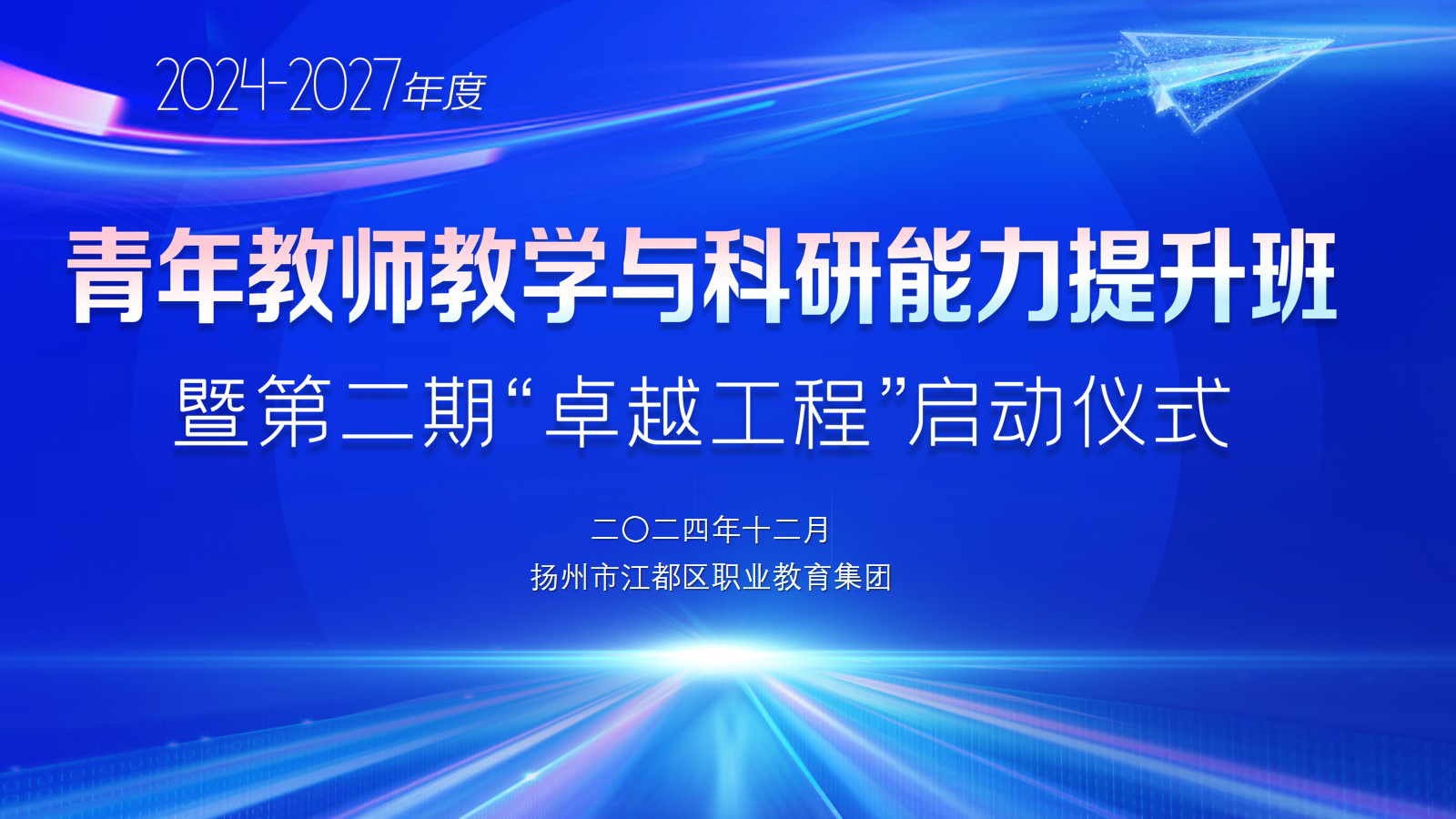 2024-2027年度

青年教师教学与科研能力提升班

暨第二期“卓越工程”启动仪式

二〇二四年十二月

扬州市江都区职业教育集团